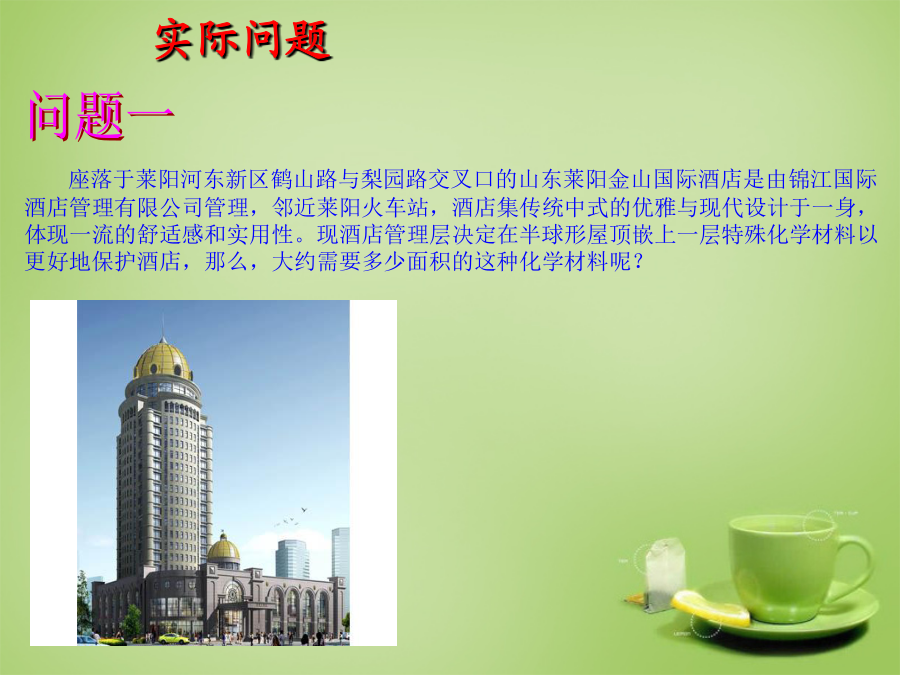 实际问题

问题一

座落于莱阳河东新区鹤山路与梨园路交叉口的山东莱阳金山国际酒店是由锦江国际酒店管理有限公司管理，邻近莱阳火车站，酒店集传统中式的优雅与现代设计于一身，体现一流的舒适感和实用性。现酒店管理层决定在半球形屋顶嵌上一层特殊化学材料以更好地保护酒店，那么，大约需要多少面积的这种化学材料呢？